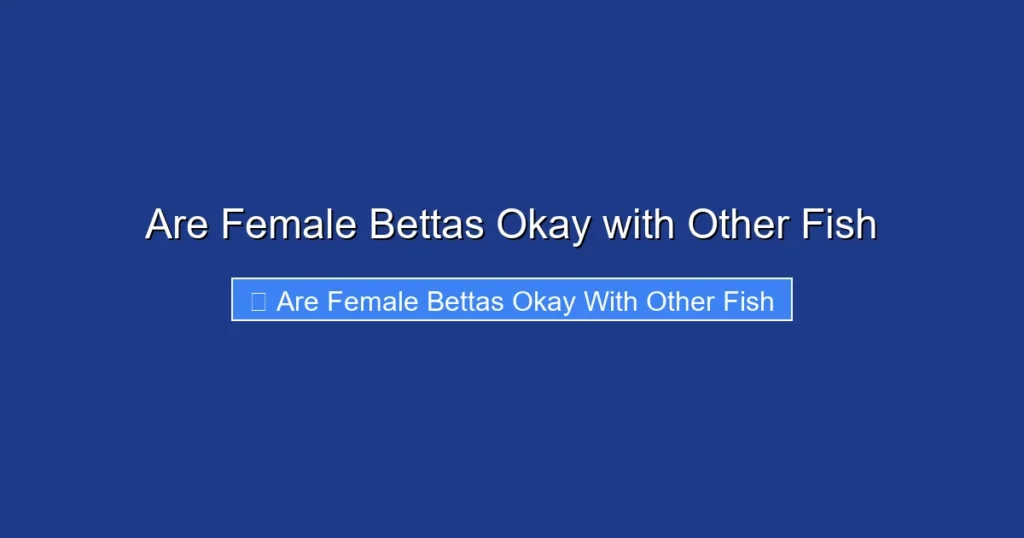 Are Female Bettas Okay with Other Fish

Are Female Bettas Okay With Other Fish